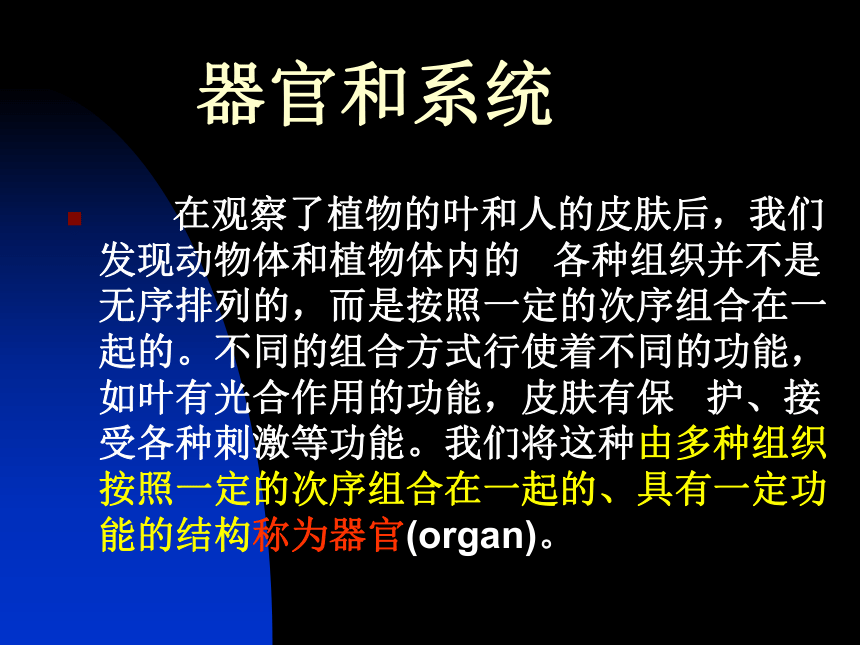 器官和系统

在观察了植物的叶和人的皮肤后，我们发现动物体和植物体内的 各种组织并不是无序排列的，而是按照一定的次序组合在一起的。不同的组合方式行使着不同的功能，如叶有光合作用的功能，皮肤有保 护、接受各种刺激等功能。我们将这种由多种组织按照一定的次序组合在一起的、具有一定功能的结构称为器官(organ)。